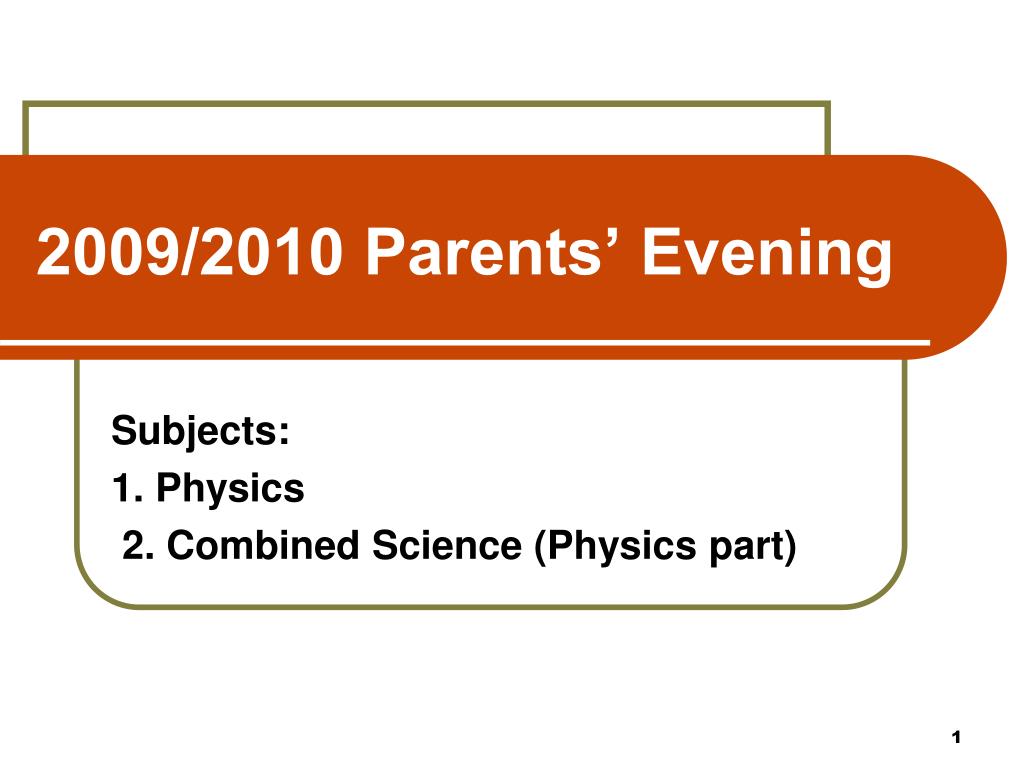 2009/2010 Parents’ Evening

Subjects:
1. Physics
2. Combined Science (Physics part)

1